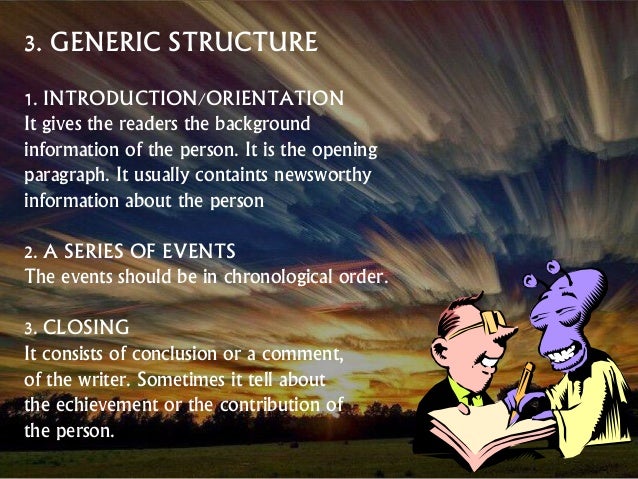 3. GENERIC STRUCTURE

1. INTRODUCTION/ORIENTATION
It gives the readers the background information of the person. It is the opening paragraph. It usually containts newsworthy information about the person

2. A SERIES OF EVENTS
The events should be in chronological order.

3. CLOSING
It consists of conclusion or a comment, of the writer. Sometimes it tell about the echievement or the contribution of the person.